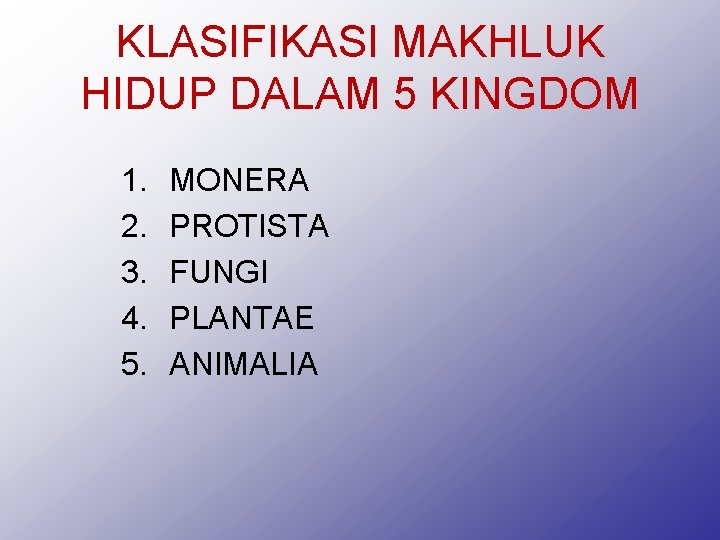 KLASIFIKASI MAKHLUK HIDUP DALAM 5 KINGDOM

1. MONERA
2. PROTISTA
3. FUNGI
4. PLANTAE
5. ANIMALIA